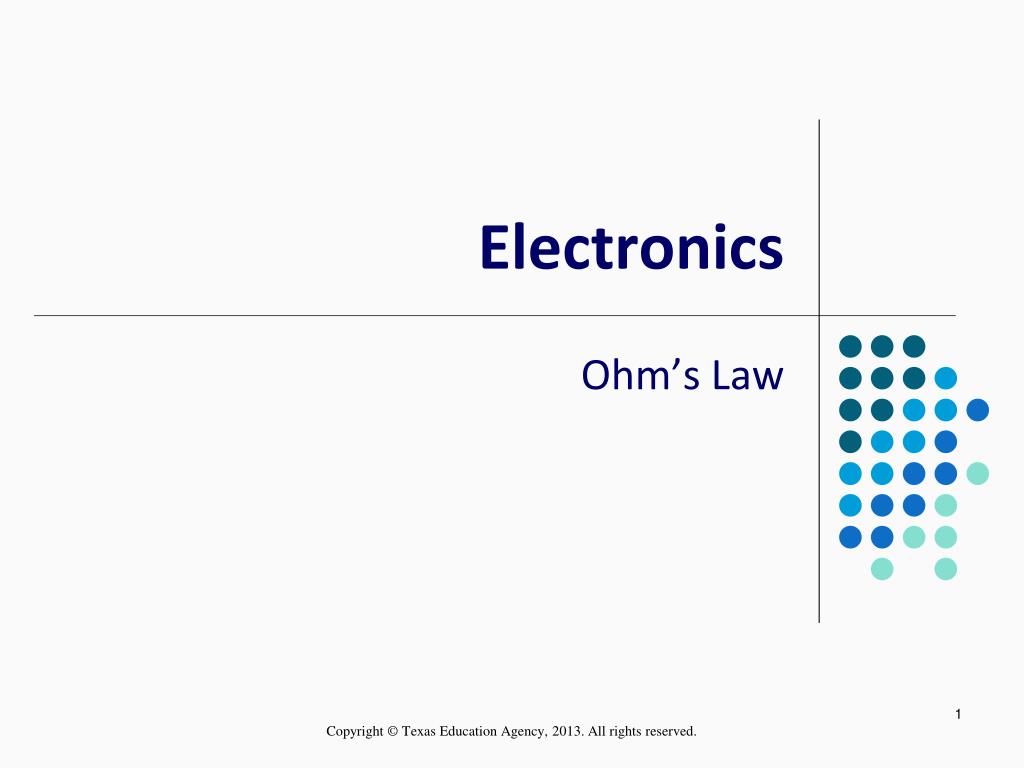 Electronics

Ohm’s Law

1

Copyright © Texas Education Agency, 2013. All rights reserved.